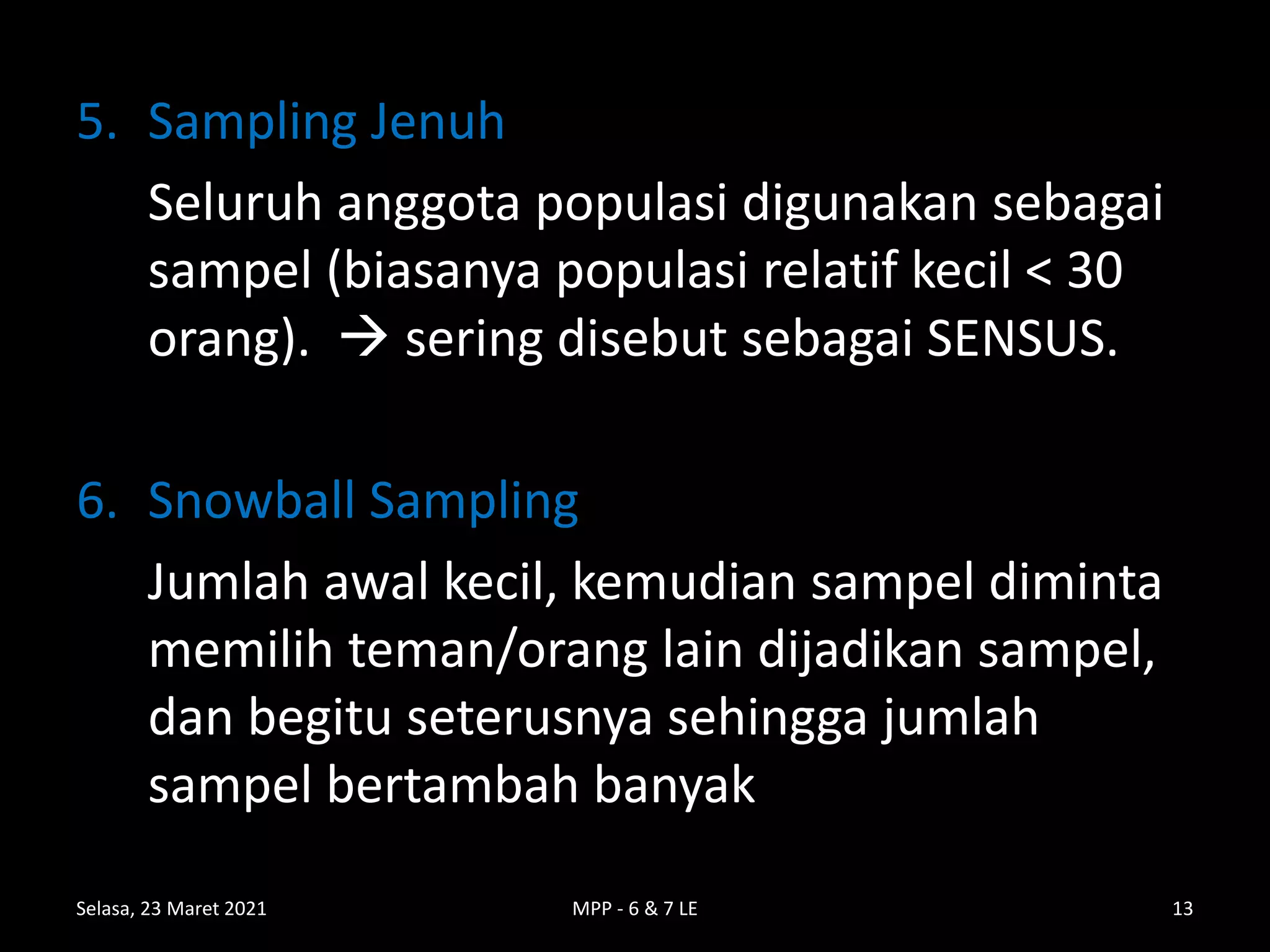 5. Sampling Jenuh

Seluruh anggota populasi digunakan sebagai sampel (biasanya populasi relatif kecil < 30 orang). → sering disebut sebagai SENSUS.

6. Snowball Sampling

Jumlah awal kecil, kemudian sampel diminta memilih teman/orang lain dijadikan sampel, dan begitu seterusnya sehingga jumlah sampel bertambah banyak

Selasa, 23 Maret 2021 MPP - 6 & 7 LE 13